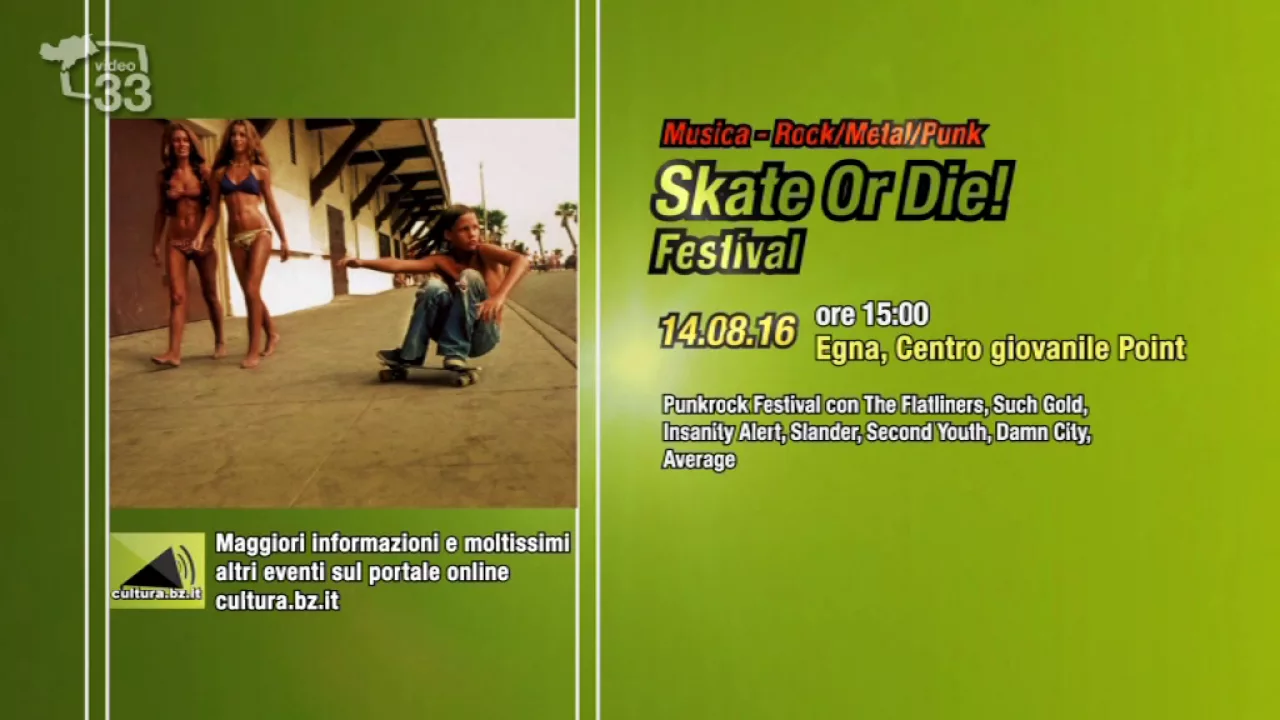 video 33

Musica - Rock/Metal/Punk

Skate Or Die!
Festival

14.08.16 ore 15:00
Egna, Centro giovanile Point

Punkrock Festival con The Flatliners, Such Gold, Insanity Alert, Slander, Second Youth, Damn City, Average

cultura.bz.it

Maggiori informazioni e moltissimi altri eventi sul portale online cultura.bz.it